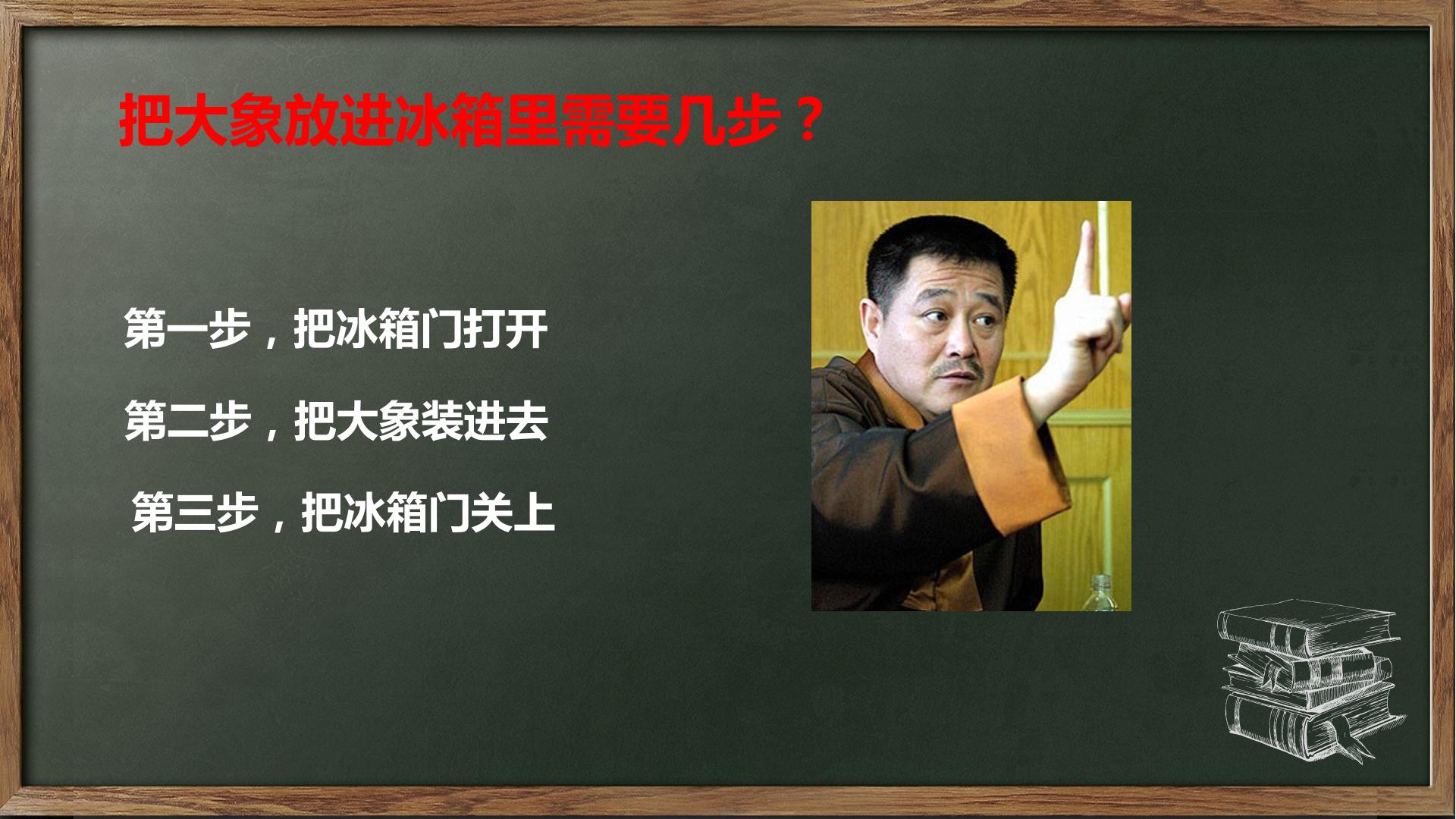 把大象放进冰箱里需要几步？

第一步，把冰箱门打开

第二步，把大象装进去

第三步，把冰箱门关上